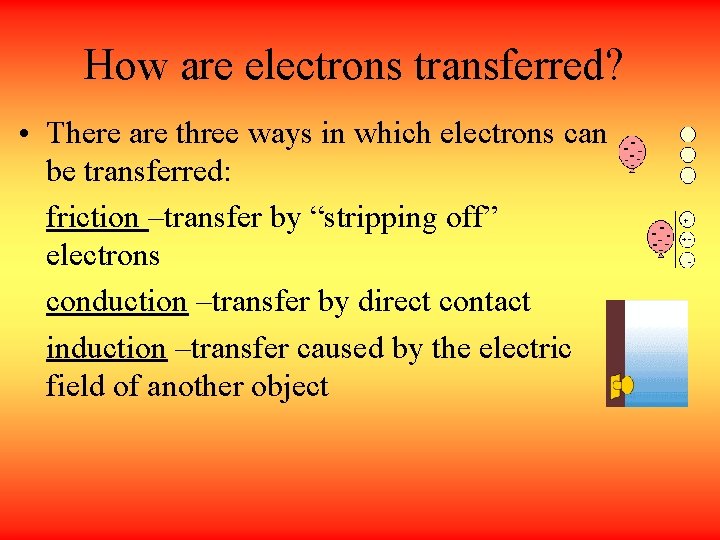 How are electrons transferred?

• There are three ways in which electrons can be transferred:

friction –transfer by “stripping off” electrons

conduction –transfer by direct contact

induction –transfer caused by the electric field of another object